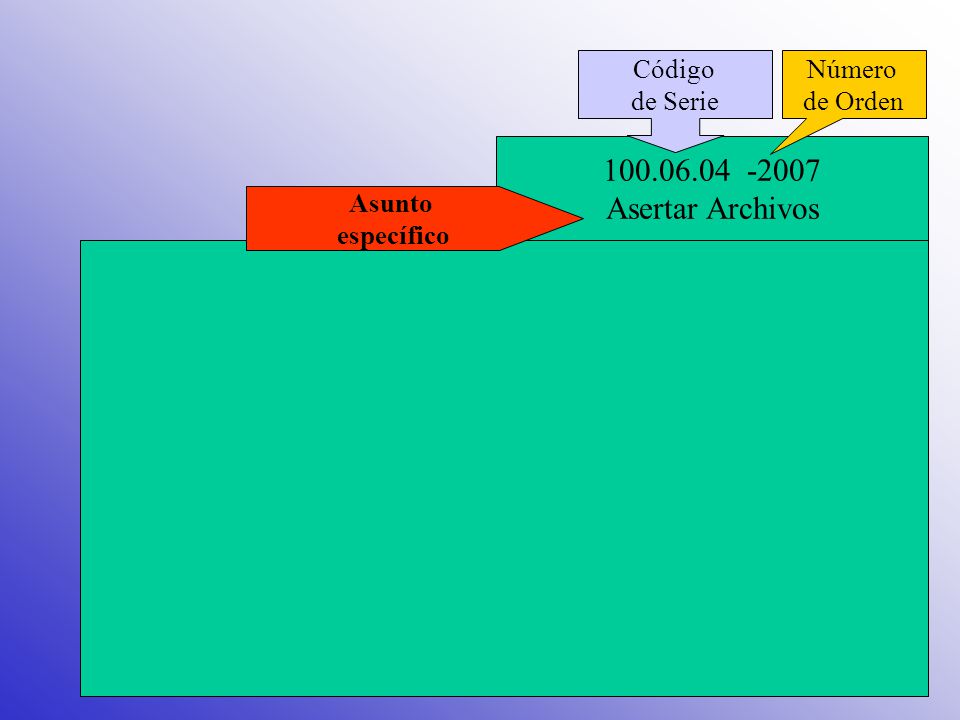 Código de Serie

Número de Orden

100.06.04 -2007
Asertar Archivos

Asunto específico